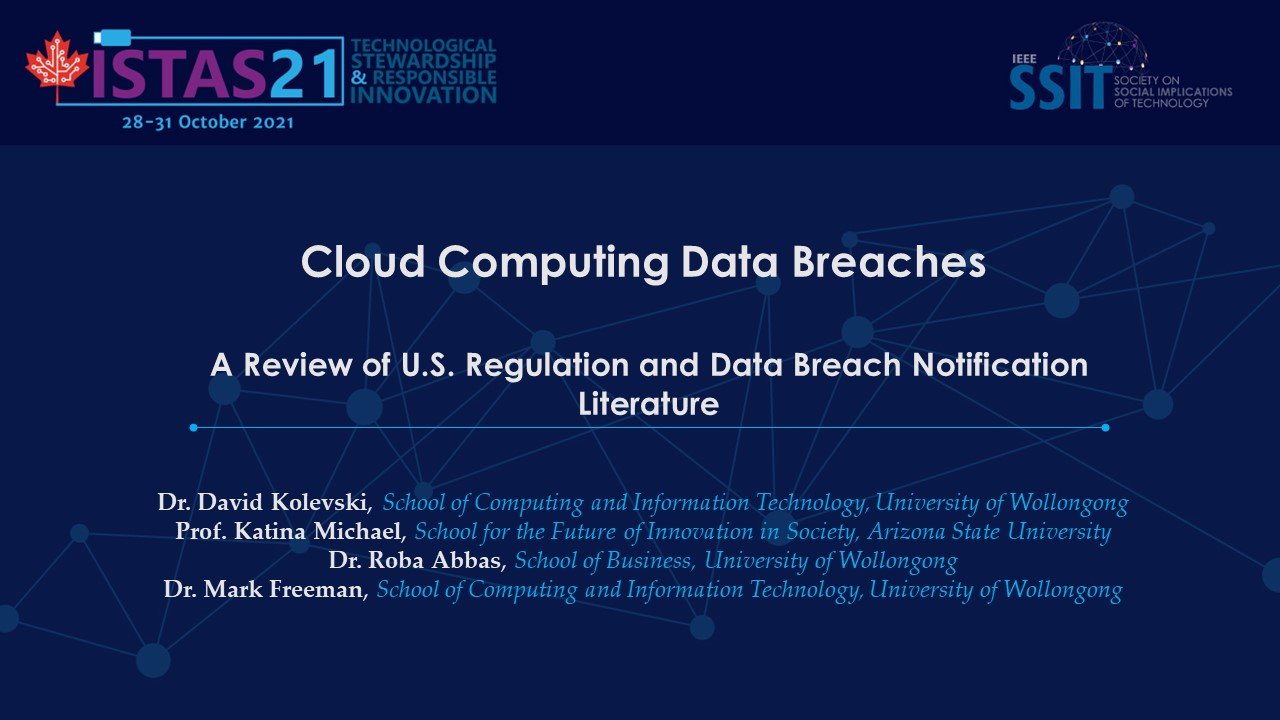 ISTAS21 TECHNOLOGICAL STEWARDSHIP & RESPONSIBLE INNOVATION
28-31 October 2021

IEEE SSIT SOCIETY ON SOCIAL IMPLICATIONS OF TECHNOLOGY

Cloud Computing Data Breaches

A Review of U.S. Regulation and Data Breach Notification Literature

Dr. David Kolevski, School of Computing and Information Technology, University of Wollongong
Prof. Katina Michael, School for the Future of Innovation in Society, Arizona State University
Dr. Roba Abbas, School of Business, University of Wollongong
Dr. Mark Freeman, School of Computing and Information Technology, University of Wollongong